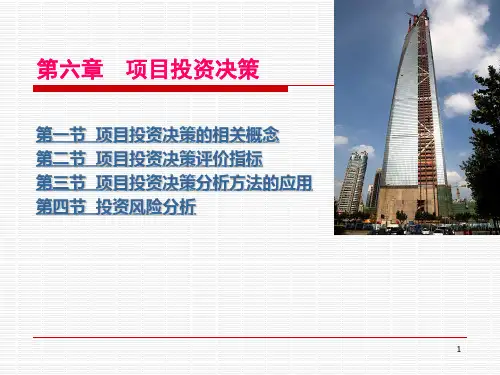 第六章　项目投资决策

第一节 项目投资决策的相关概念
第二节 项目投资决策评价指标
第三节 项目投资决策分析方法的应用
第四节 投资风险分析

1